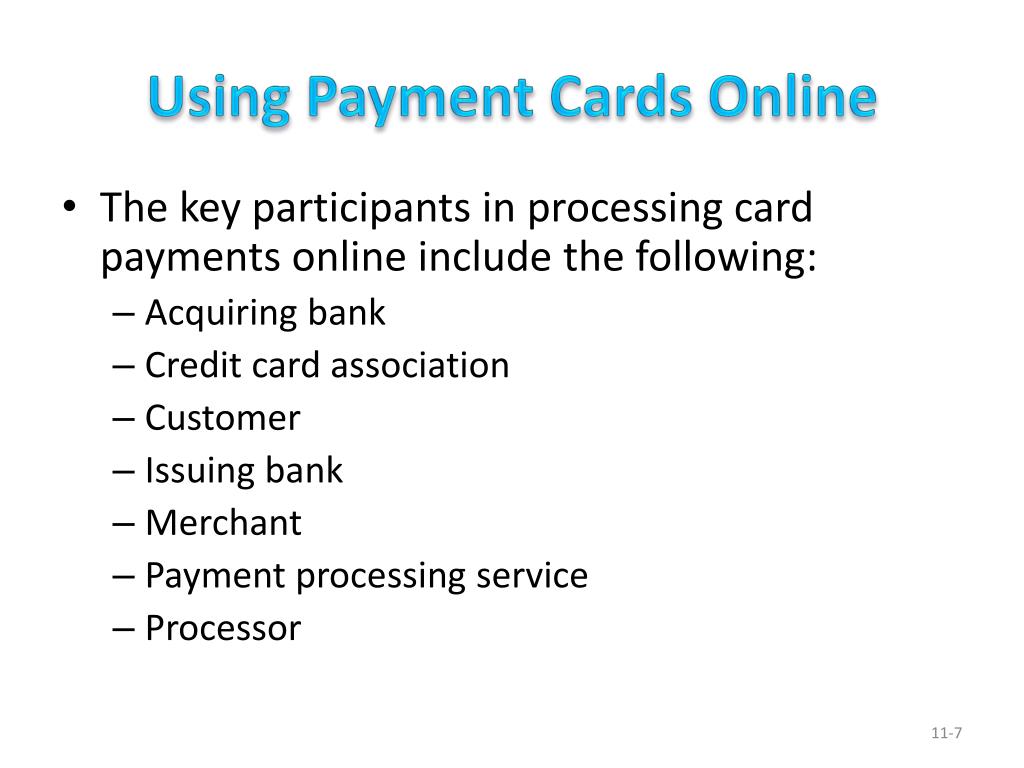 Using Payment Cards Online

• The key participants in processing card payments online include the following:
– Acquiring bank
– Credit card association
– Customer
– Issuing bank
– Merchant
– Payment processing service
– Processor

11-7